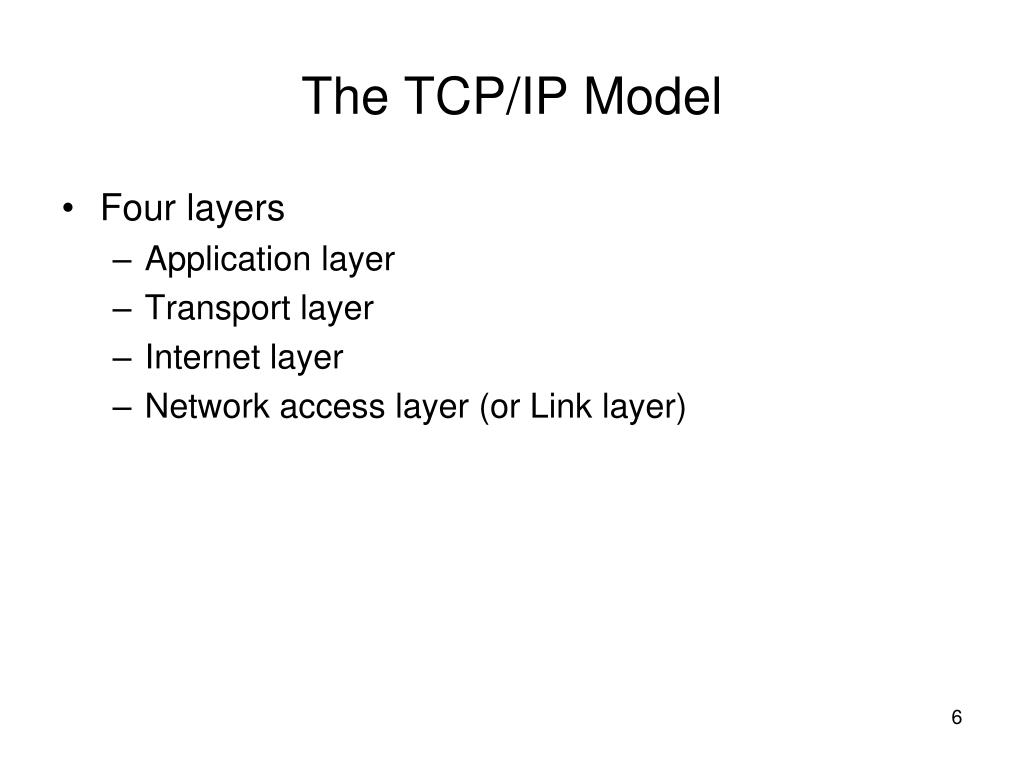 The TCP/IP Model

• Four layers
  – Application layer
  – Transport layer
  – Internet layer
  – Network access layer (or Link layer)

6